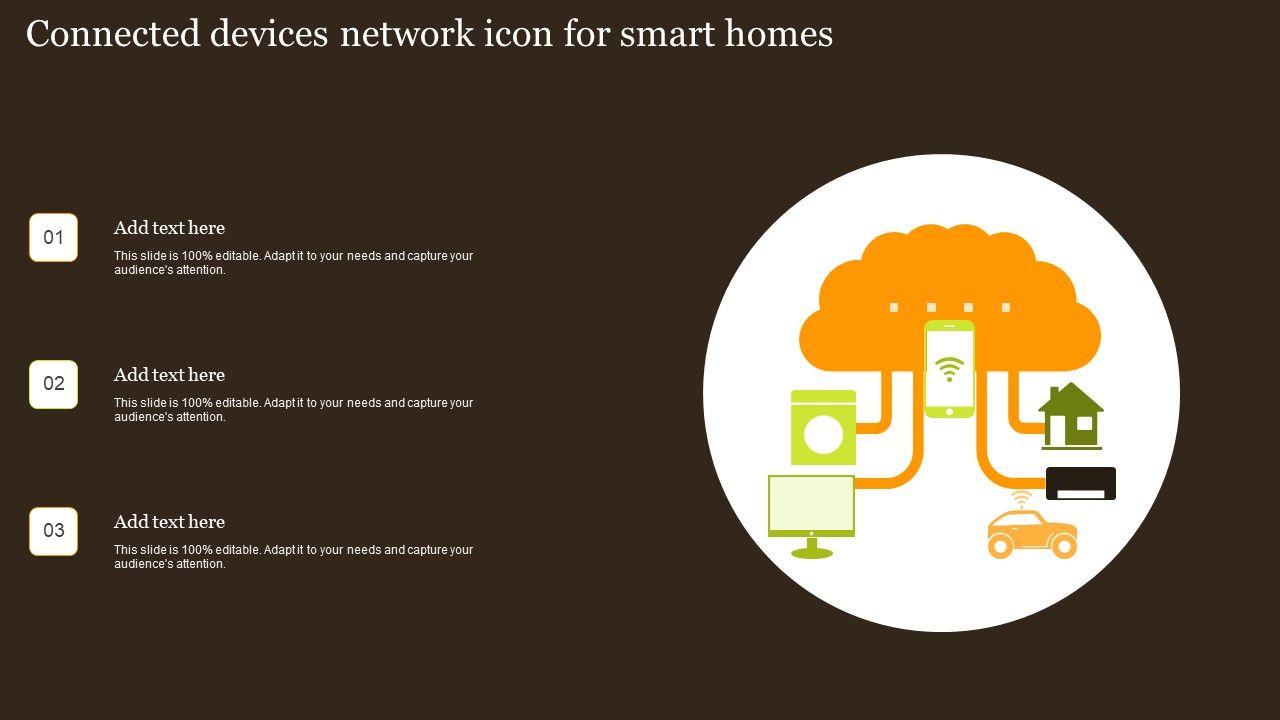 Connected devices network icon for smart homes

01

Add text here

This slide is 100% editable. Adapt it to your needs and capture your audience's attention.

02

Add text here

This slide is 100% editable. Adapt it to your needs and capture your audience's attention.

03

Add text here

This slide is 100% editable. Adapt it to your needs and capture your audience's attention.